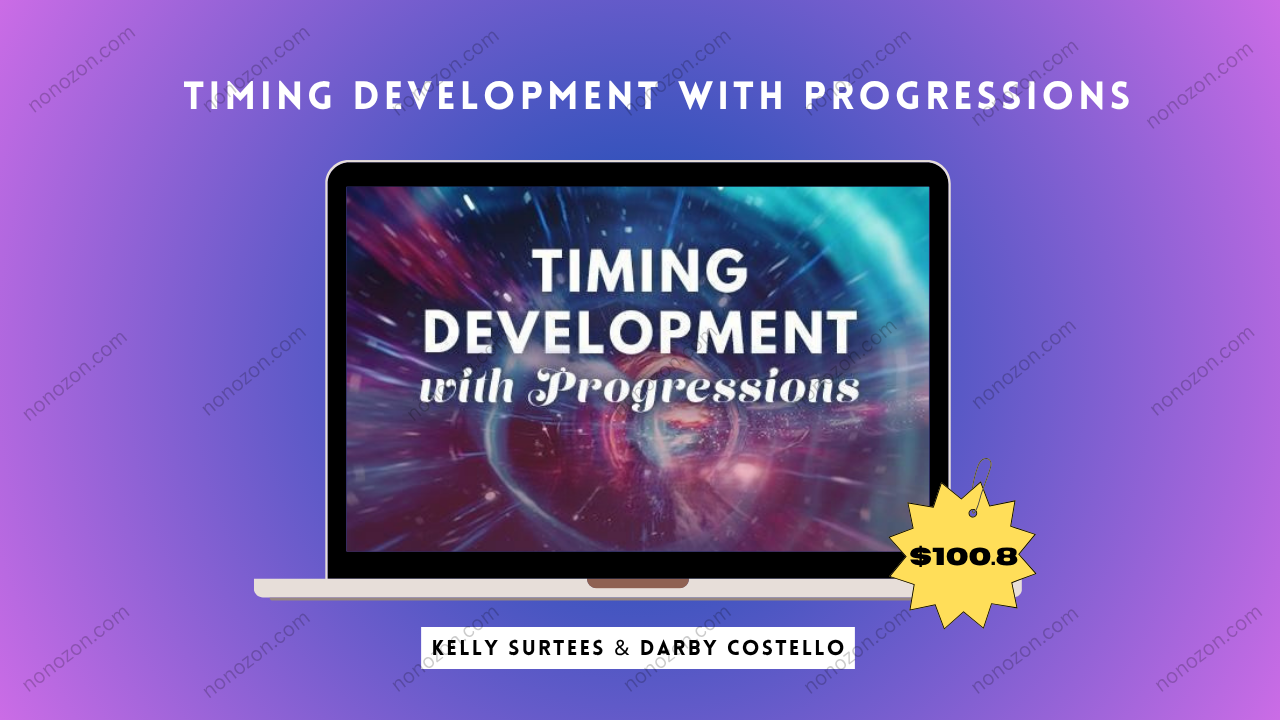 TIMING DEVELOPMENT WITH PROGRESSIONS

TIMING DEVELOPMENT with Progressions

$100.8

KELLY SURTEES & DARBY COSTELLO

nonozon.com